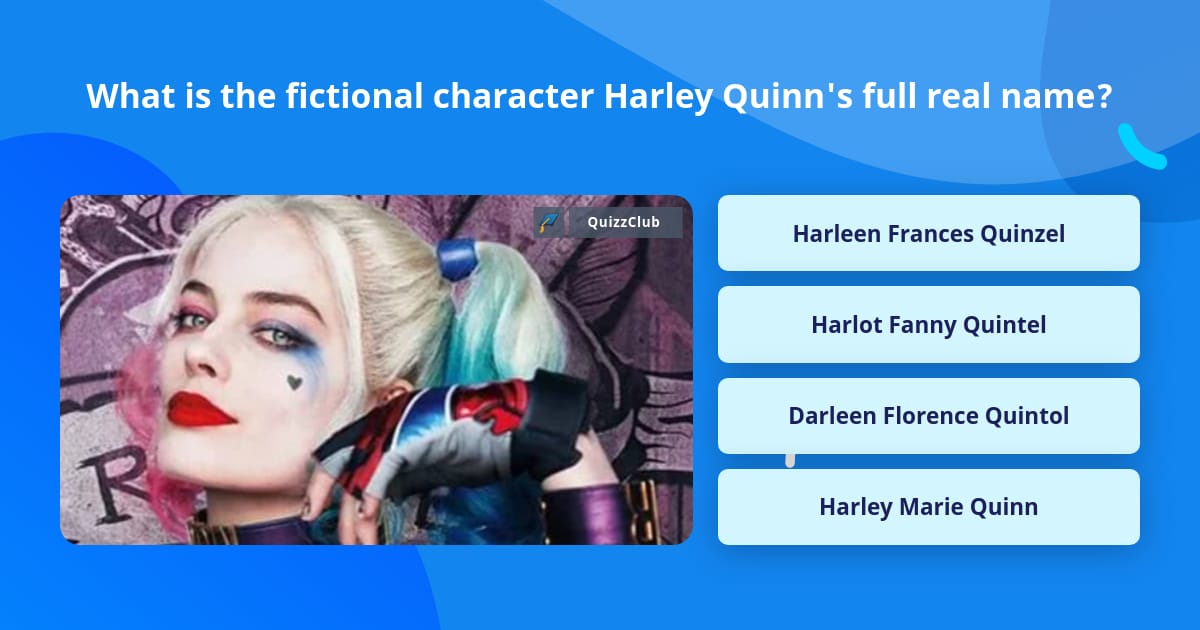 What is the fictional character Harley Quinn's full real name?

QuizzClub

Harleen Frances Quinzel

Harlot Fanny Quintel

Darleen Florence Quintol

Harley Marie Quinn